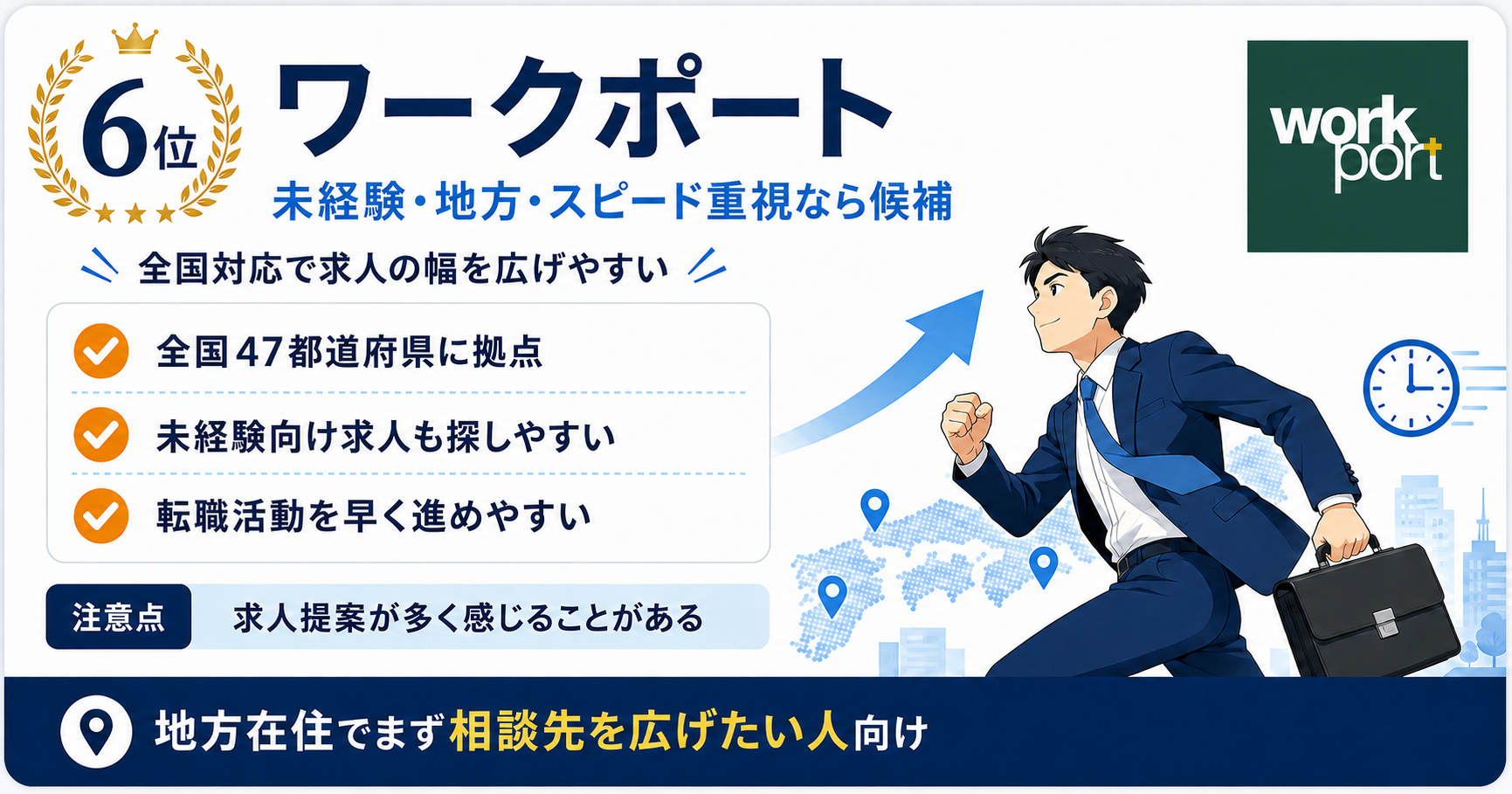 6位

ワークポート

未経験・地方・スピード重視なら候補

work port

全国対応で求人の幅を広げやすい

全国47都道府県に拠点

未経験向け求人も探しやすい

転職活動を早く進めやすい

注意点

求人提案が多く感じることがある

地方在住でまず相談先を広げたい人向け